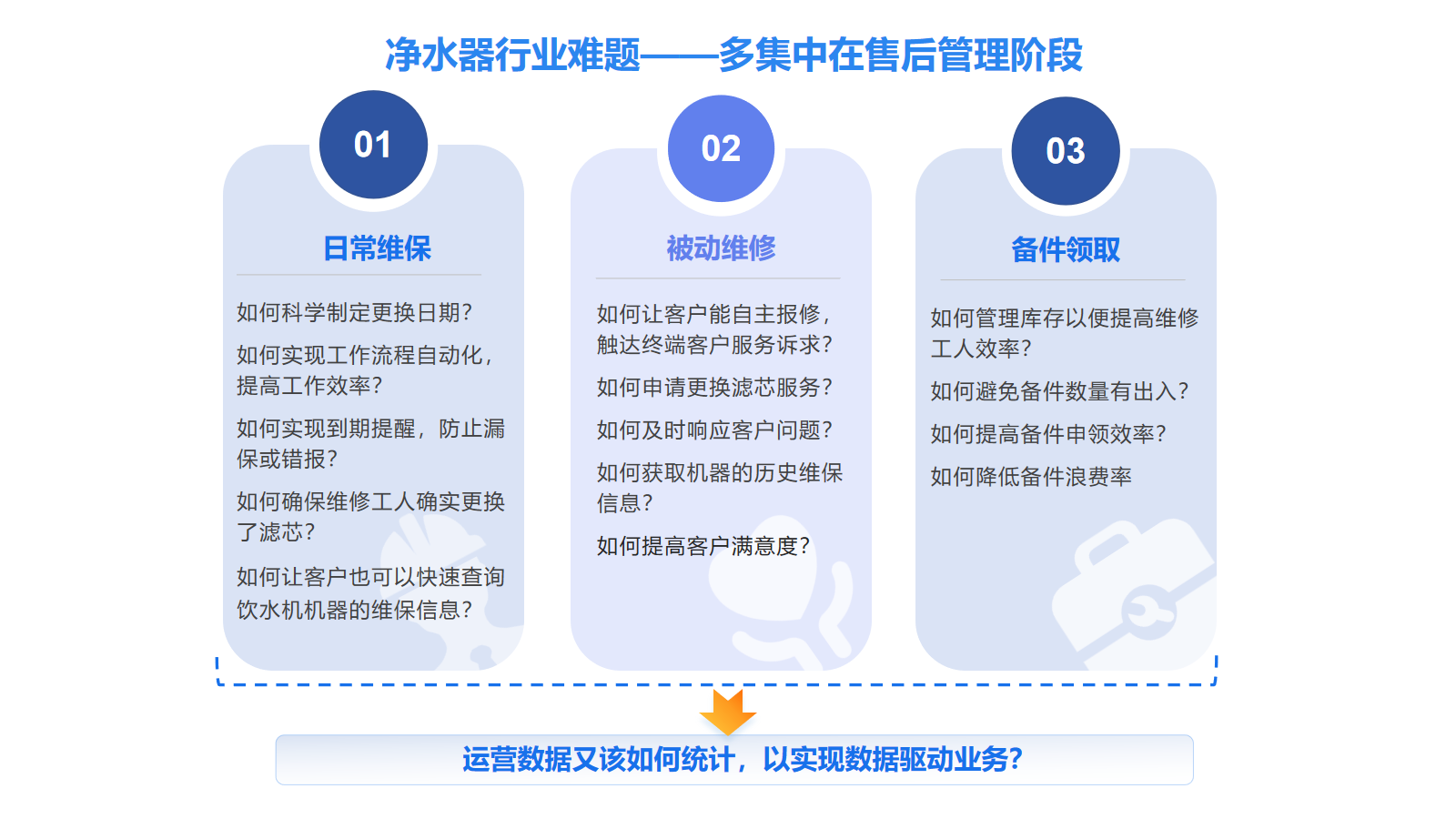 净水器行业难题——多集中在售后管理阶段

01

日常维保

如何科学制定更换日期?

如何实现工作流程自动化，提高工作效率?

如何实现到期提醒，防止漏保或错报?

如何确保维修工人确实更换了滤芯?

如何让客户也可以快速查询饮水机机器的维保信息?

02

被动维修

如何让客户能自主报修，触达终端客户服务诉求?

如何申请更换滤芯服务?

如何及时响应客户问题?

如何获取机器的历史维保信息?

如何提高客户满意度?

03

备件领取

如何管理库存以便提高维修工人效率?

如何避免备件数量有出入?

如何提高备件申领效率?

如何降低备件浪费率

运营数据又该如何统计，以实现数据驱动业务?